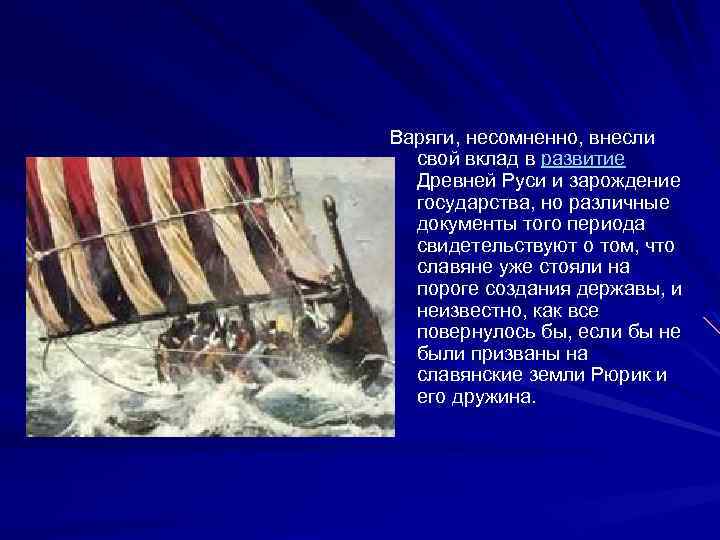 Варяги, несомненно, внесли свой вклад в развитие Древней Руси и зарождение государства, но различные документы того периода свидетельствуют о том, что славяне уже стояли на пороге создания державы, и неизвестно, как все повернулось бы, если бы не были призваны на славянские земли Рюрик и его дружина.